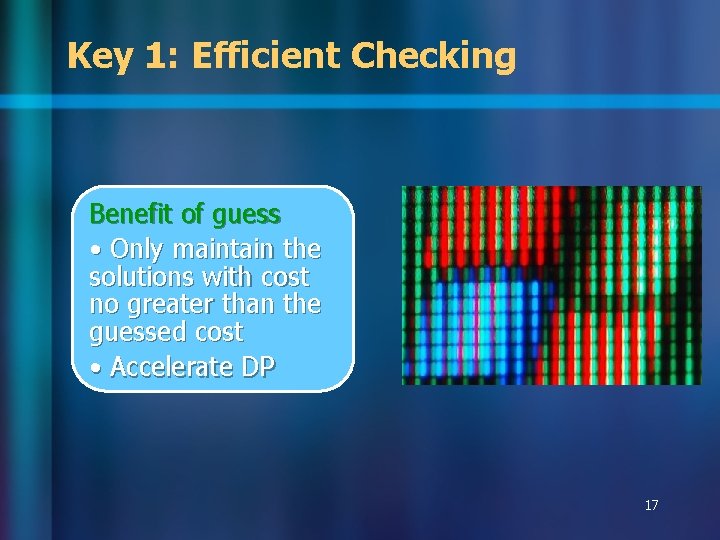 Key 1: Efficient Checking

Benefit of guess

• Only maintain the solutions with cost no greater than the guessed cost

• Accelerate DP

17